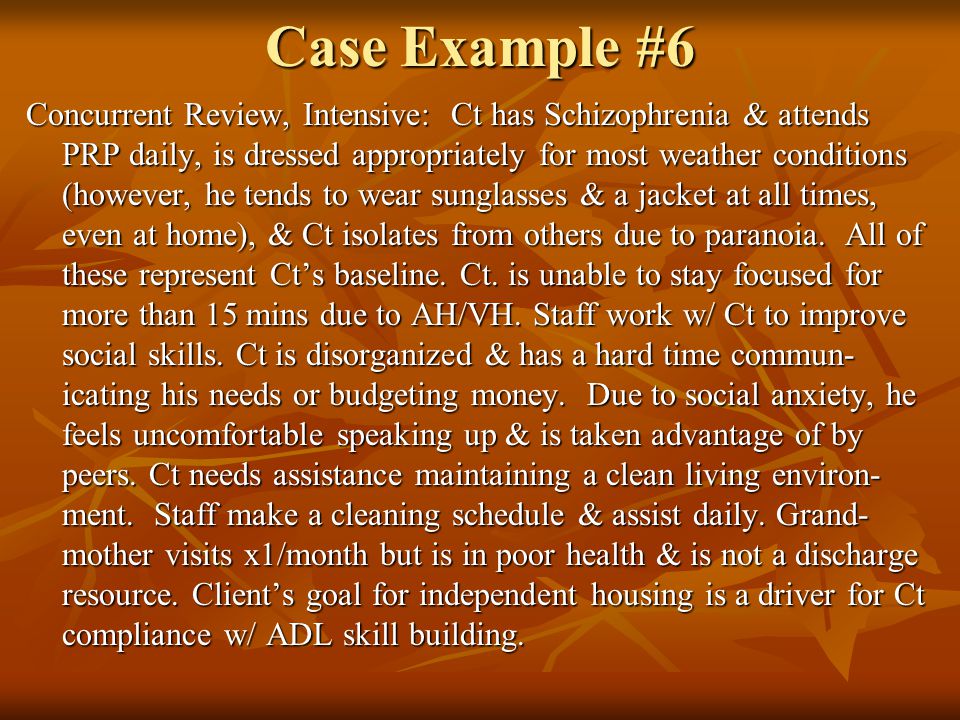 Case Example #6

Concurrent Review, Intensive: Ct has Schizophrenia & attends PRP daily, is dressed appropriately for most weather conditions (however, he tends to wear sunglasses & a jacket at all times, even at home), & Ct isolates from others due to paranoia. All of these represent Ct's baseline. Ct. is unable to stay focused for more than 15 mins due to AH/VH. Staff work w/ Ct to improve social skills. Ct is disorganized & has a hard time communicating his needs or budgeting money. Due to social anxiety, he feels uncomfortable speaking up & is taken advantage of by peers. Ct needs assistance maintaining a clean living environment. Staff make a cleaning schedule & assist daily. Grandmother visits x1/month but is in poor health & is not a discharge resource. Client's goal for independent housing is a driver for Ct compliance w/ ADL skill building.